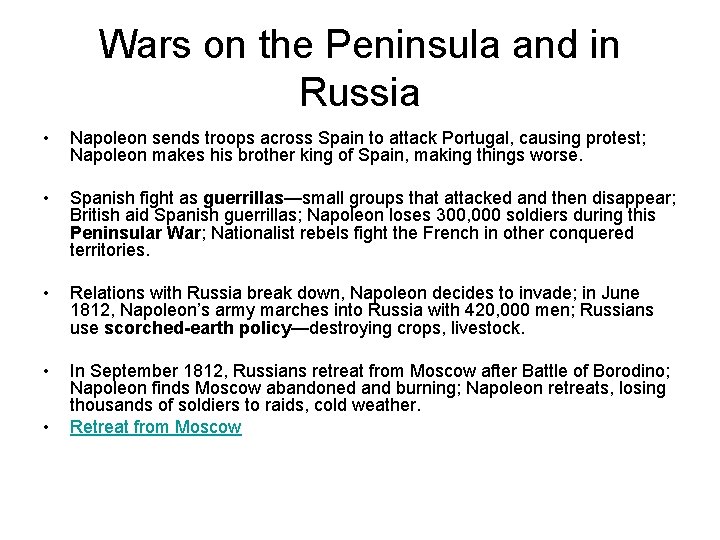 Wars on the Peninsula and in Russia

• Napoleon sends troops across Spain to attack Portugal, causing protest; Napoleon makes his brother king of Spain, making things worse.

• Spanish fight as guerrillas—small groups that attacked and then disappear; British aid Spanish guerrillas; Napoleon loses 300,000 soldiers during this Peninsular War; Nationalist rebels fight the French in other conquered territories.

• Relations with Russia break down, Napoleon decides to invade; in June 1812, Napoleon's army marches into Russia with 420,000 men; Russians use scorched-earth policy—destroying crops, livestock.

• In September 1812, Russians retreat from Moscow after Battle of Borodino; Napoleon finds Moscow abandoned and burning; Napoleon retreats, losing thousands of soldiers to raids, cold weather.
• Retreat from Moscow